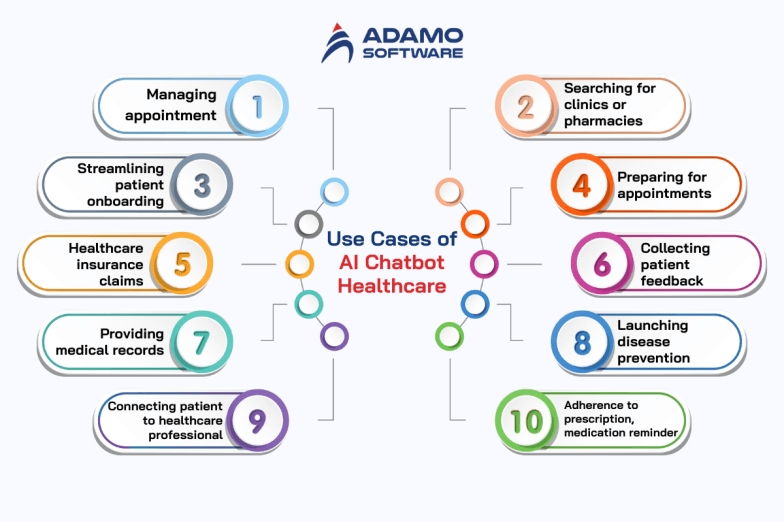 ADAMO SOFTWARE

Use Cases of AI Chatbot Healthcare

Managing appointment 1

Streamlining patient onboarding 3

Healthcare insurance claims 5

Providing medical records 7

Connecting patient to healthcare professional 9

2 Searching for clinics or pharmacies

4 Preparing for appointments

6 Collecting patient feedback

8 Launching disease prevention

10 Adherence to prescription, medication reminder